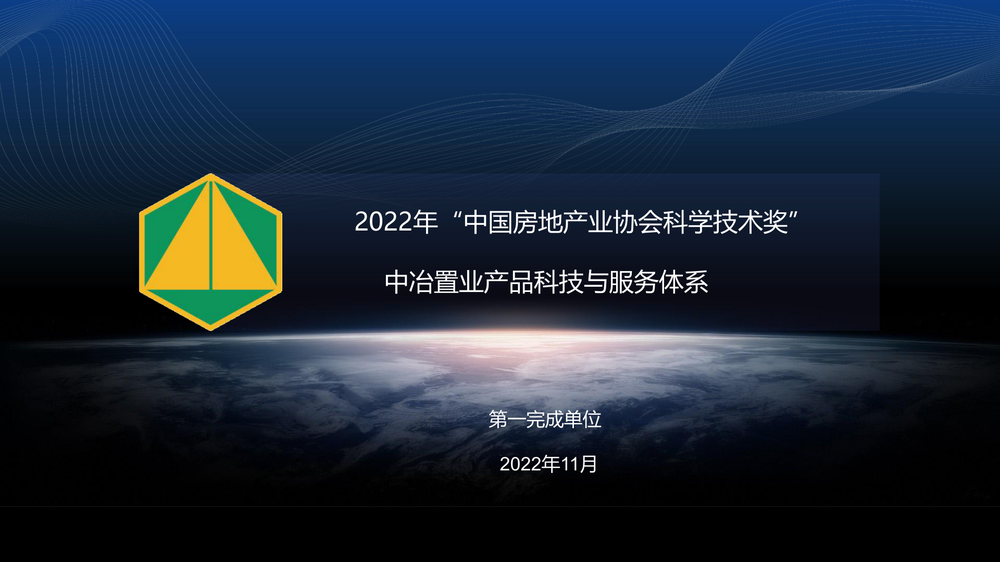 2022年“中国房地产业协会科学技术奖”

中冶置业产品科技与服务体系

第一完成单位

2022年11月